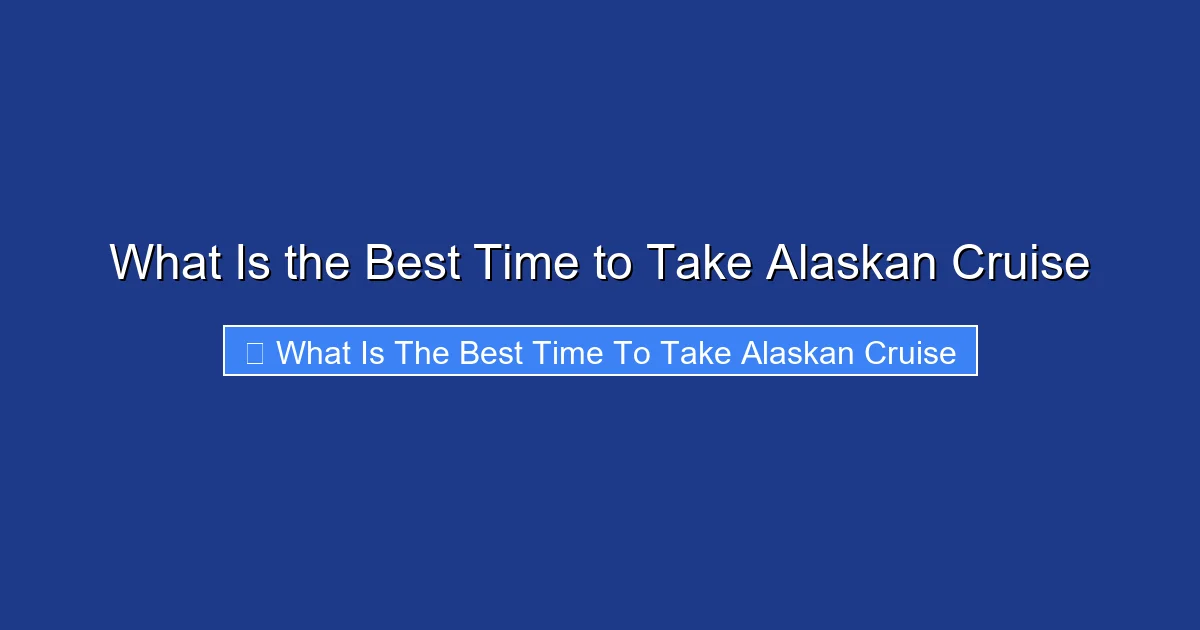 What Is the Best Time to Take Alaskan Cruise

What Is The Best Time To Take Alaskan Cruise